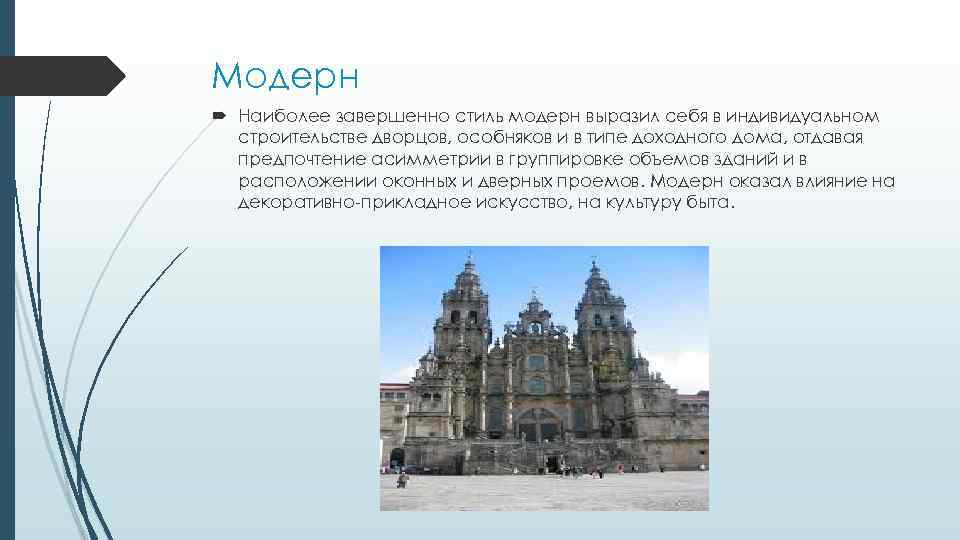 Модерн

Наиболее завершенно стиль модерн выразил себя в индивидуальном строительстве дворцов, особняков и в типе доходного дома, отдавая предпочтение асимметрии в группировке объемов зданий и в расположении оконных и дверных проемов. Модерн оказал влияние на декоративно-прикладное искусство, на культуру быта.